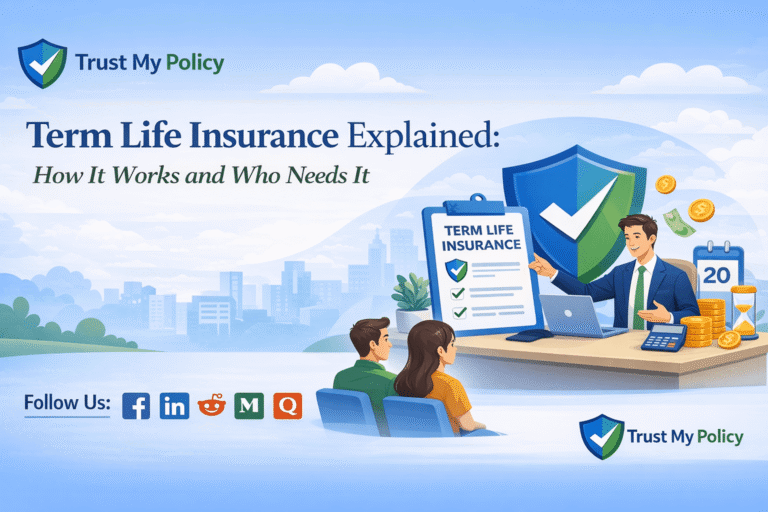 Trust My Policy

Term Life Insurance Explained:
How It Works and Who Needs It

TERM LIFE INSURANCE

20

Follow Us:

Trust My Policy